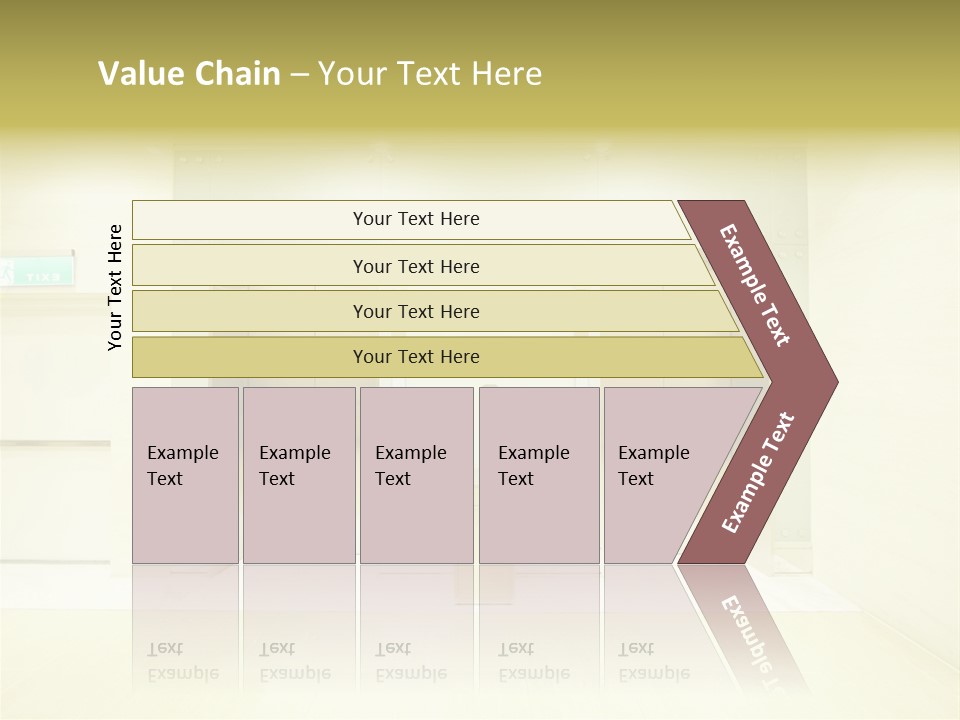 Value Chain – Your Text Here

Your Text Here

Your Text Here

Your Text Here

Your Text Here

Your Text Here

Example Text

Example Text

Example Text

Example Text

Example Text

Example Text

Example Text